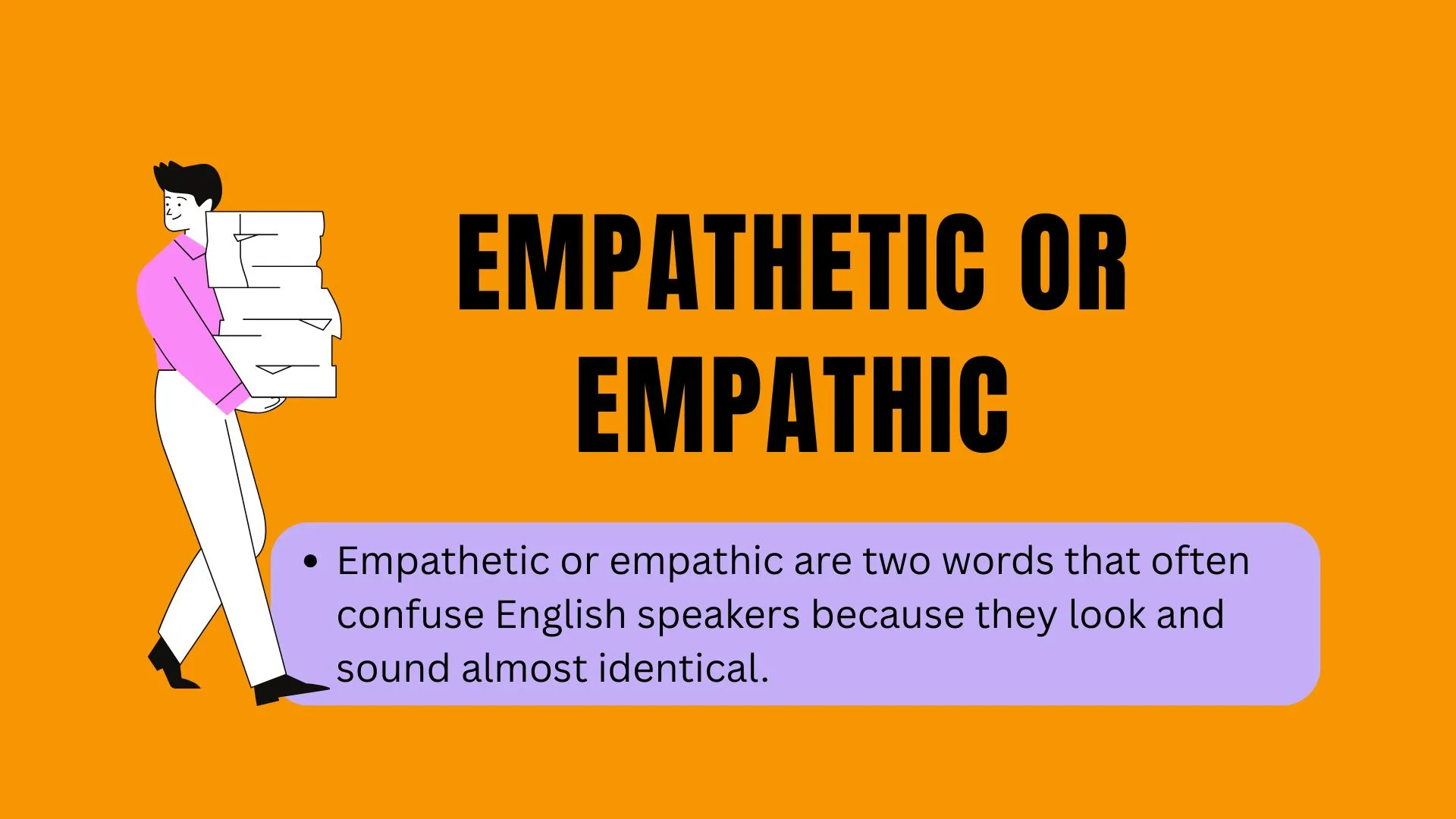 EMPATHETIC OR EMPATHIC

• Empathetic or empathic are two words that often confuse English speakers because they look and sound almost identical.